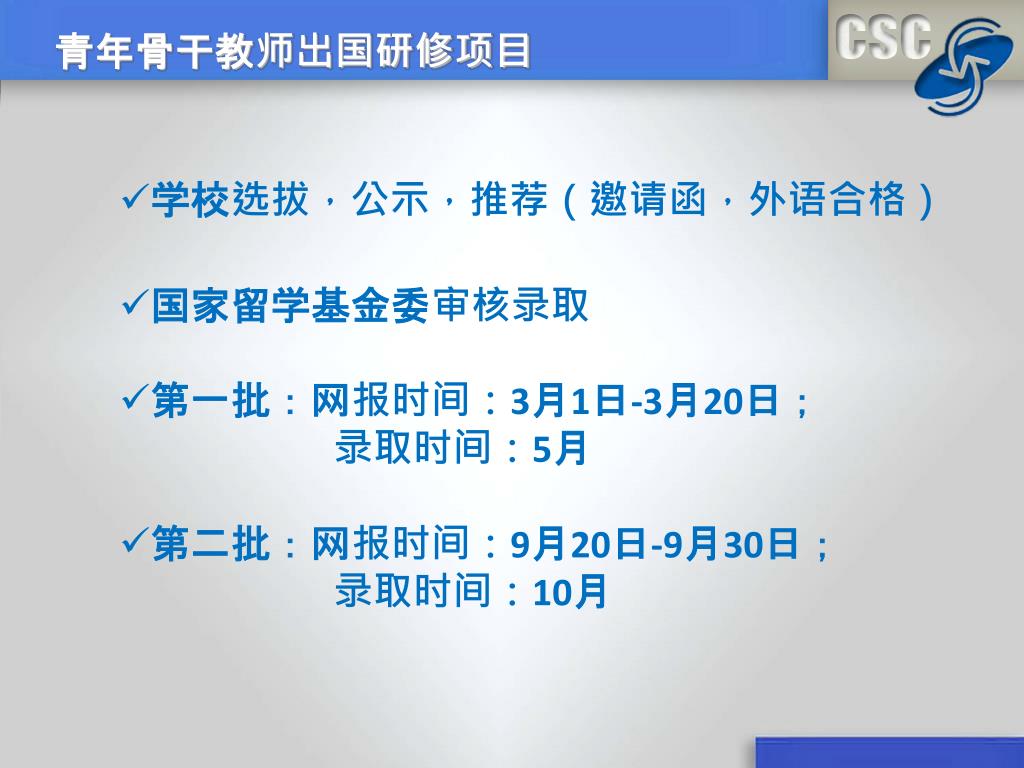 青年骨干教师出国研修项目

CSC

✓学校选拔，公示，推荐（邀请函，外语合格）

✓国家留学基金委审核录取

✓第一批：网报时间：3月1日-3月20日；
录取时间：5月

✓第二批：网报时间：9月20日-9月30日；
录取时间：10月